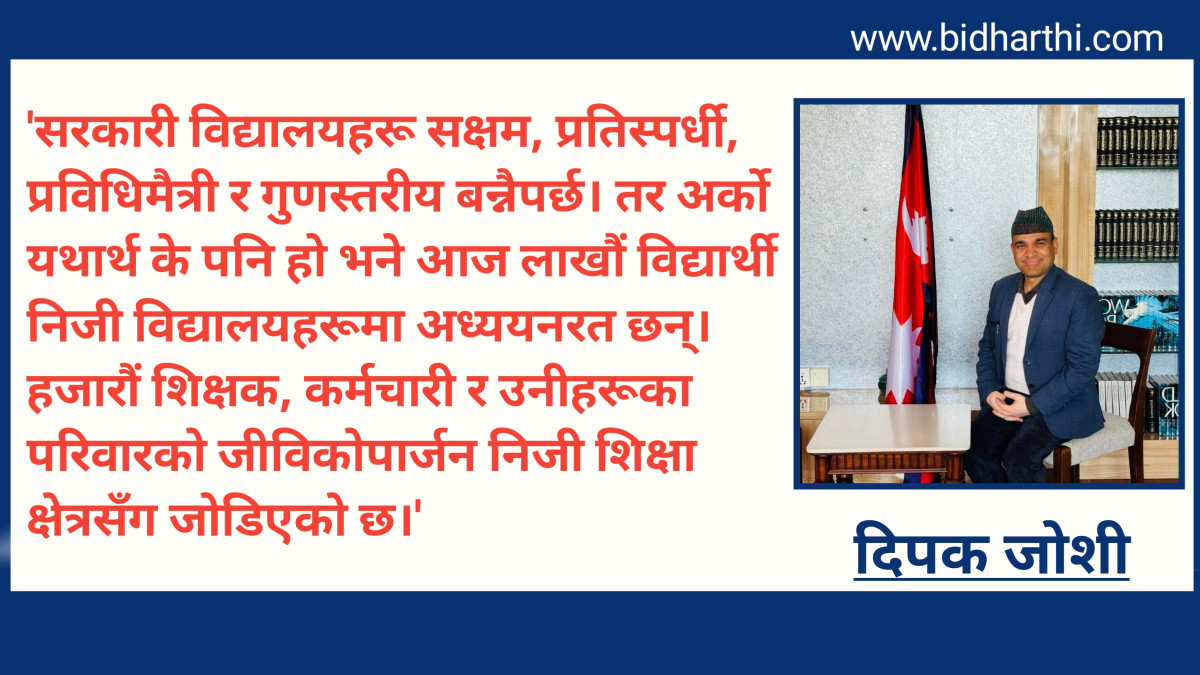 www.bidharthi.com

'सरकारी विद्यालयहरू सक्षम, प्रतिस्पर्धी, प्रविधिमैत्री र गुणस्तरीय बन्नैपर्छ। तर अर्को यथार्थ के पनि हो भने आज लाखौं विद्यार्थी निजी विद्यालयहरूमा अध्ययनरत छन्। हजारौं शिक्षक, कर्मचारी र उनीहरूका परिवारको जीविकोपार्जन निजी शिक्षा क्षेत्रसँग जोडिएको छ।'

दिपक जोशी